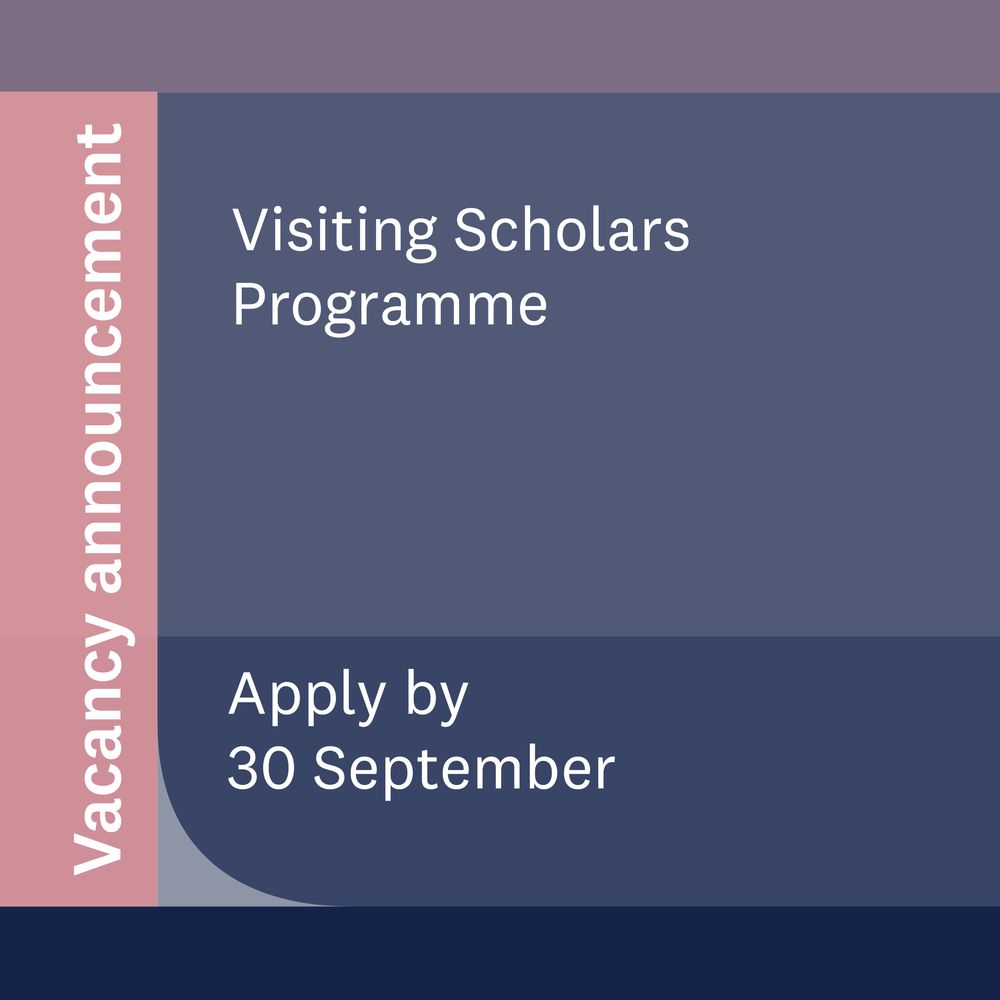 Vacancy announcement

Visiting Scholars Programme

Apply by 30 September